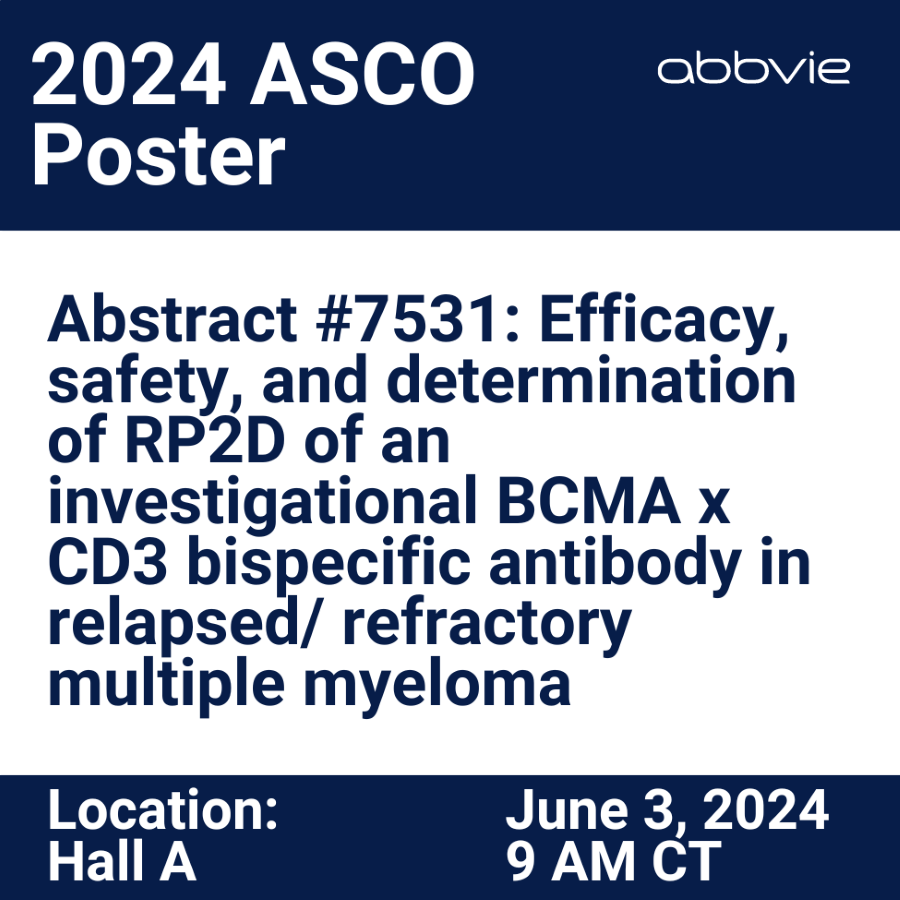 2024 ASCO Poster

abbvie

Abstract #7531: Efficacy, safety, and determination of RP2D of an investigational BCMA x CD3 bispecific antibody in relapsed/ refractory multiple myeloma

Location:
Hall A

June 3, 2024
9 AM CT